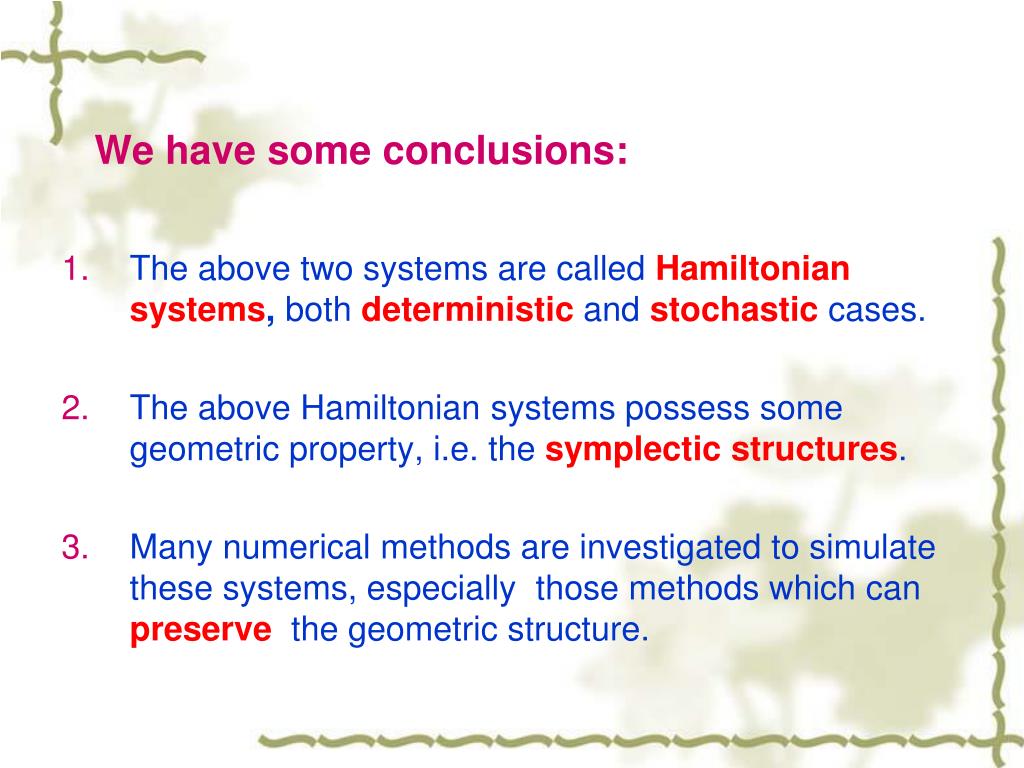 We have some conclusions:

1. The above two systems are called Hamiltonian systems, both deterministic and stochastic cases.

2. The above Hamiltonian systems possess some geometric property, i.e. the symplectic structures.

3. Many numerical methods are investigated to simulate these systems, especially those methods which can preserve the geometric structure.